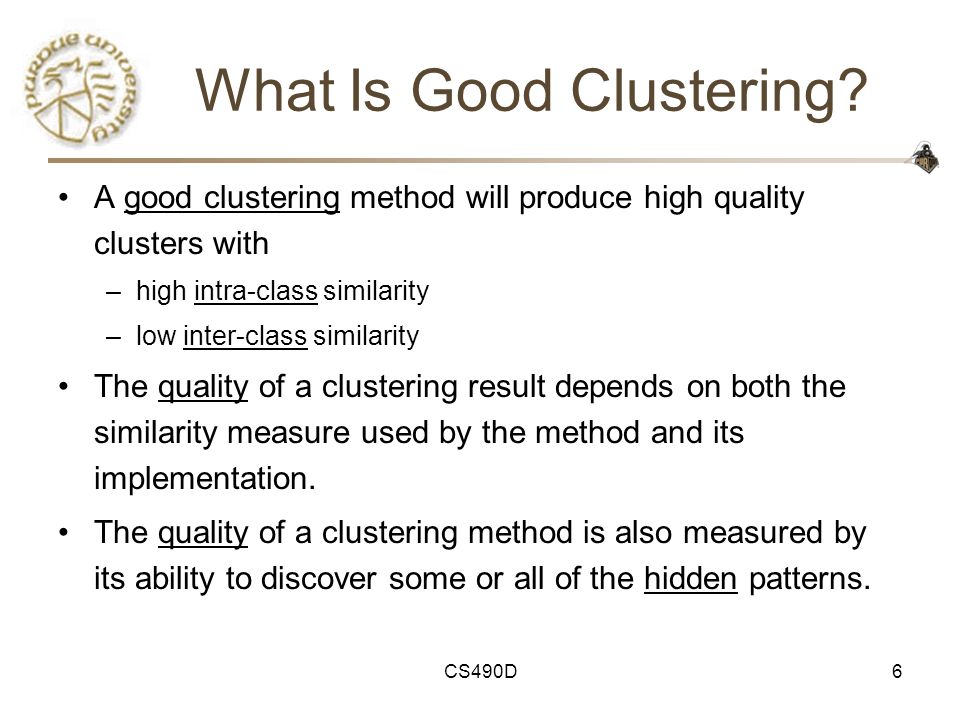 PURDUE UNIVERSITY

What Is Good Clustering?

• A good clustering method will produce high quality clusters with
– high intra-class similarity
– low inter-class similarity

• The quality of a clustering result depends on both the similarity measure used by the method and its implementation.

• The quality of a clustering method is also measured by its ability to discover some or all of the hidden patterns.

CS490D

6